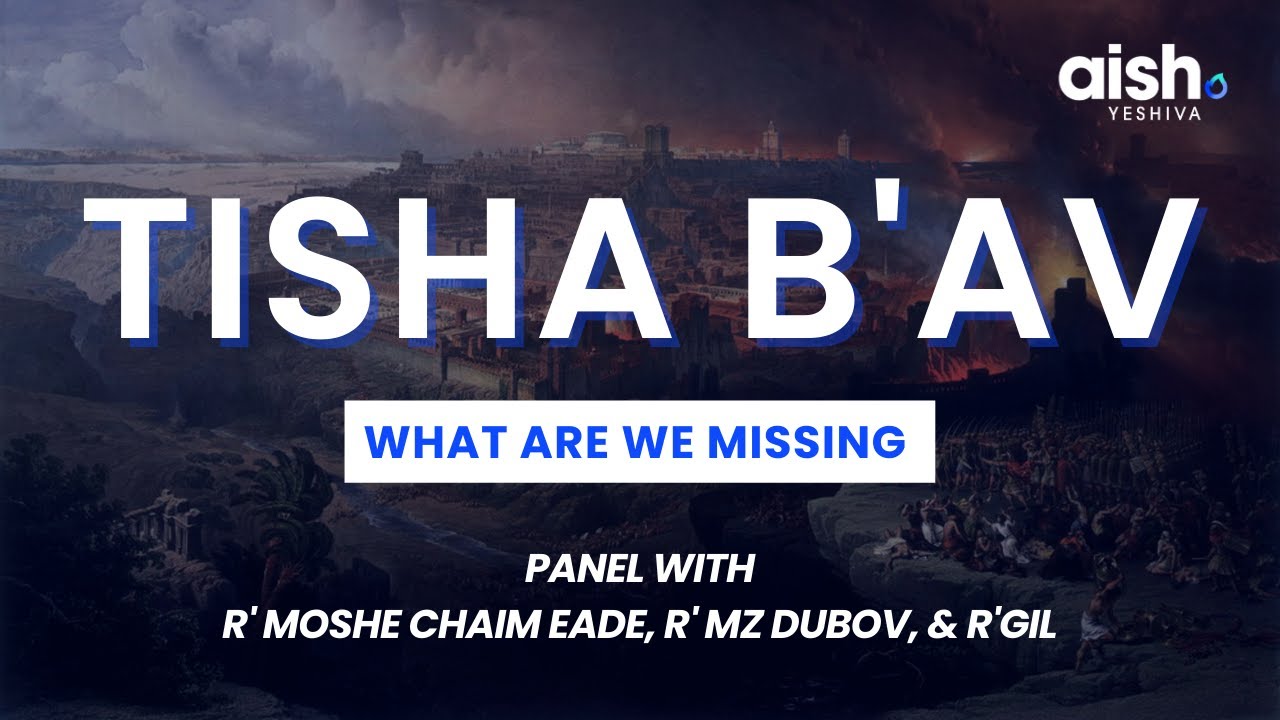 aish
YESHIVA

TISHA B'AV

WHAT ARE WE MISSING

PANEL WITH
R' MOSHE CHAIM EADE, R' MZ DUBOV, & R'GIL